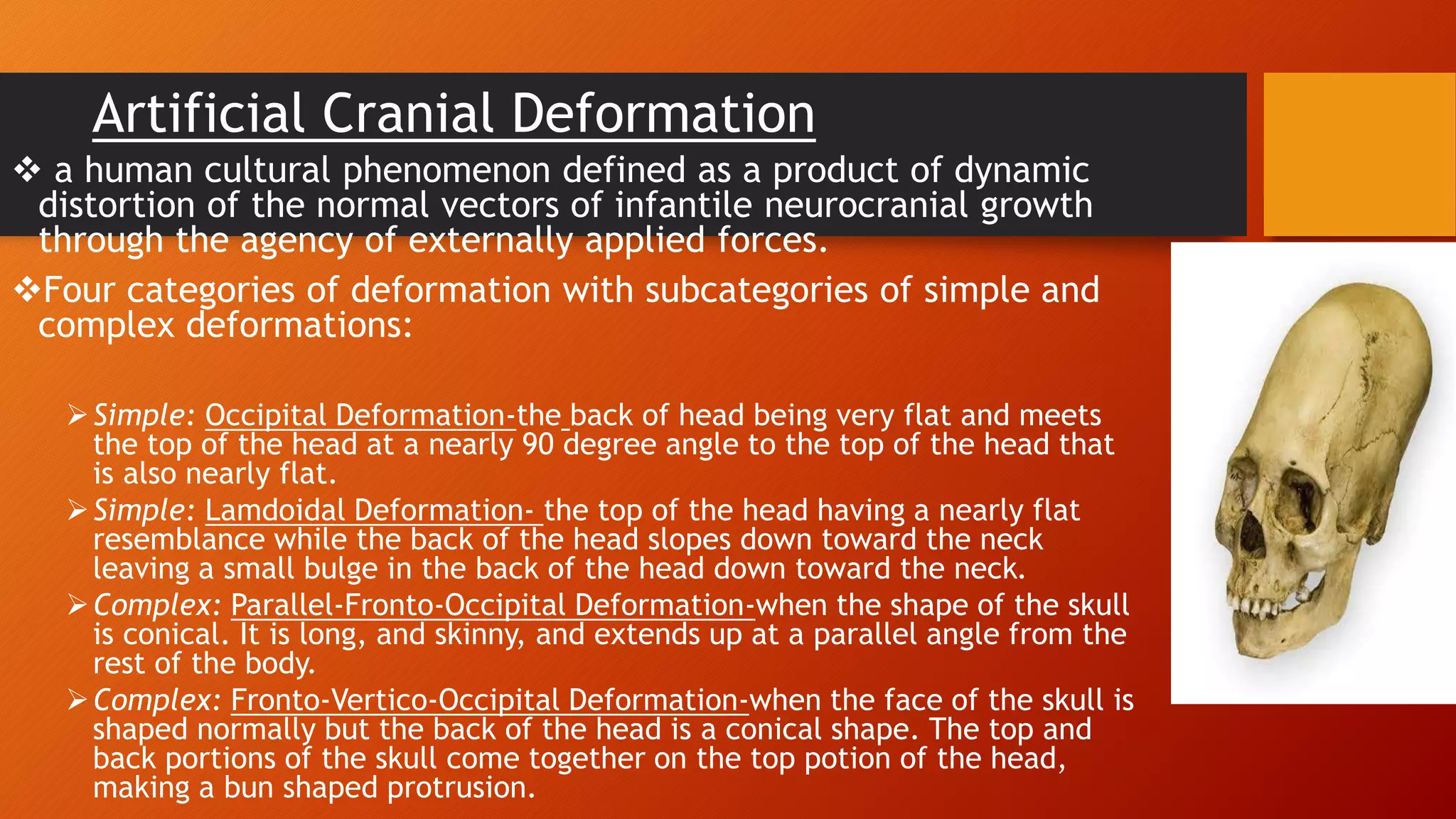 Artificial Cranial Deformation

❖ a human cultural phenomenon defined as a product of dynamic distortion of the normal vectors of infantile neurocranial growth through the agency of externally applied forces.

❖Four categories of deformation with subcategories of simple and complex deformations:

➢ Simple: Occipital Deformation-the back of head being very flat and meets the top of the head at a nearly 90 degree angle to the top of the head that is also nearly flat.

➢ Simple: Lamdoidal Deformation- the top of the head having a nearly flat resemblance while the back of the head slopes down toward the neck leaving a small bulge in the back of the head down toward the neck.

➢ Complex: Parallel-Fronto-Occipital Deformation-when the shape of the skull is conical. It is long, and skinny, and extends up at a parallel angle from the rest of the body.

➢ Complex: Fronto-Vertico-Occipital Deformation-when the face of the skull is shaped normally but the back of the head is a conical shape. The top and back portions of the skull come together on the top potion of the head, making a bun shaped protrusion.